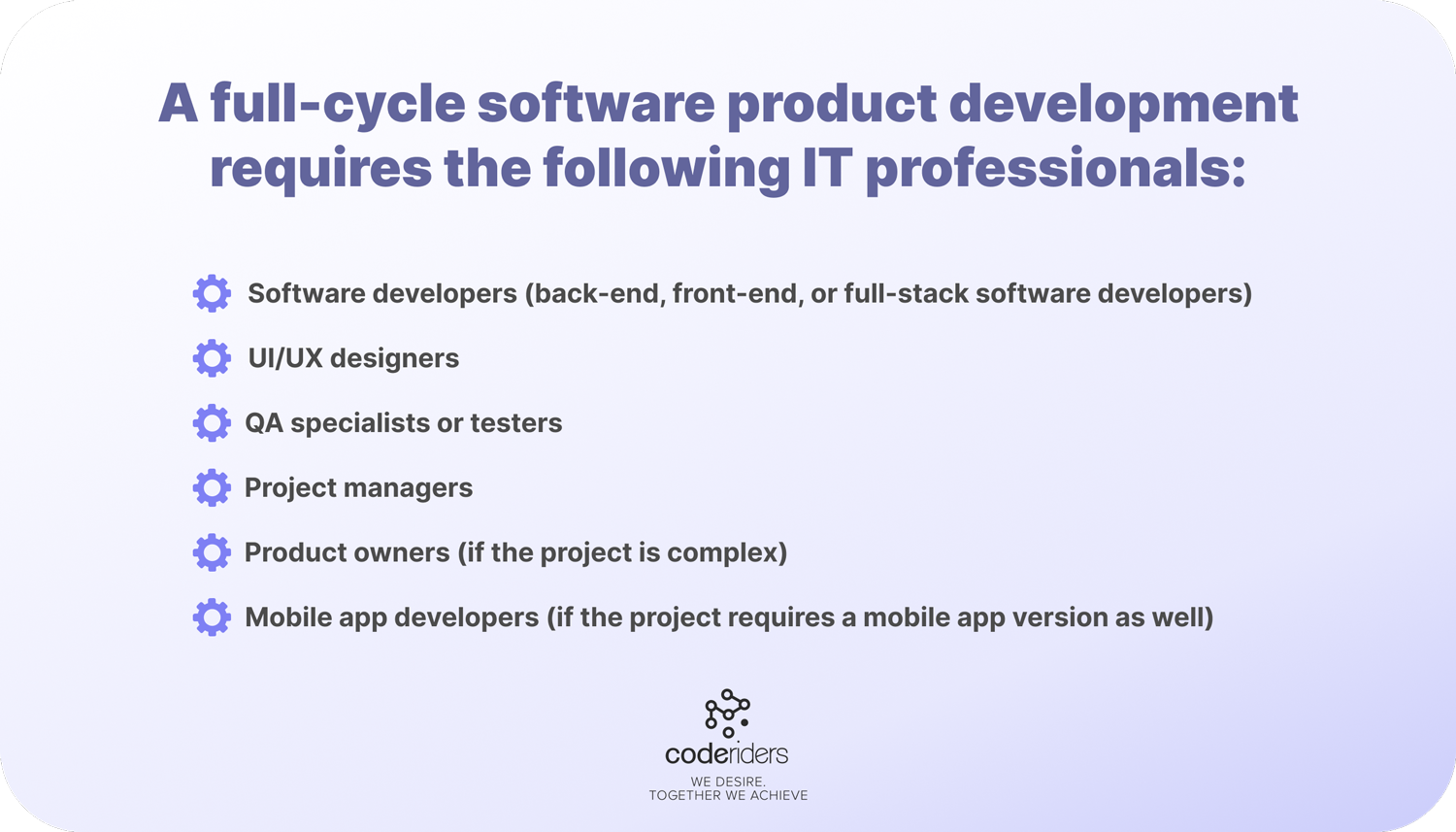 A full-cycle software product development requires the following IT professionals:

Software developers (back-end, front-end, or full-stack software developers)

UI/UX designers

QA specialists or testers

Project managers

Product owners (if the project is complex)

Mobile app developers (if the project requires a mobile app version as well)

coderiders
WE DESIRE.
TOGETHER WE ACHIEVE